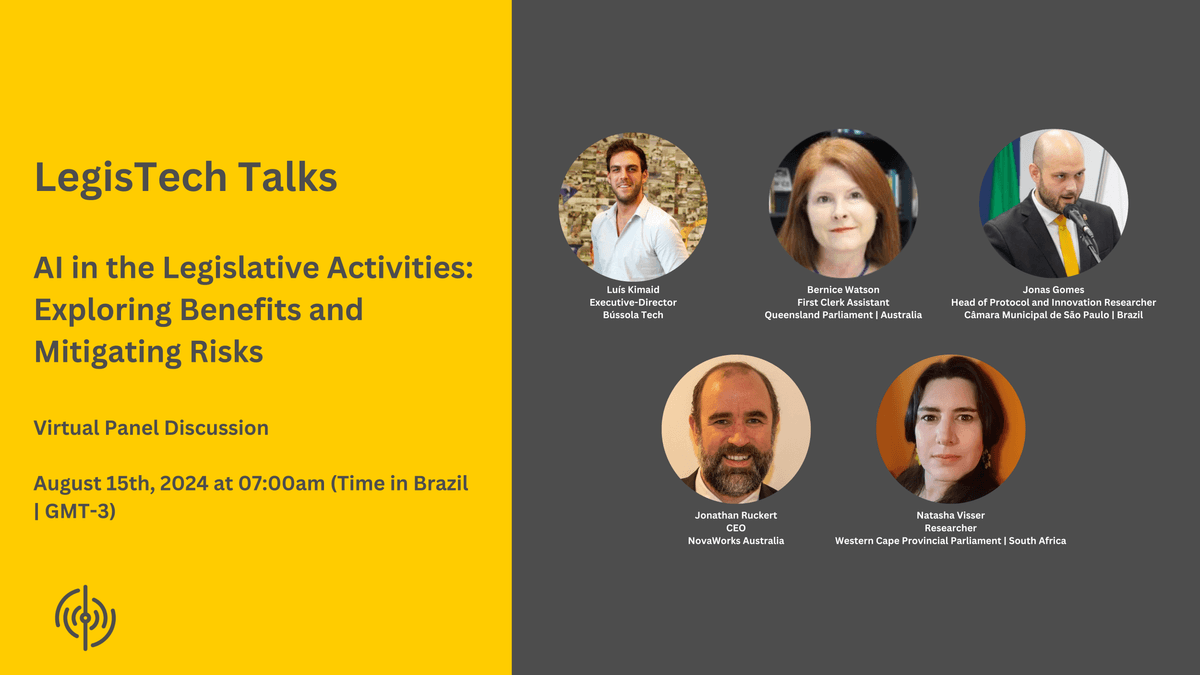 LegisTech Talks

AI in the Legislative Activities: Exploring Benefits and Mitigating Risks

Virtual Panel Discussion

August 15th, 2024 at 07:00am (Time in Brazil | GMT-3)

Luís Kimaid
Executive-Director
Bússola Tech

Bernice Watson
First Clerk Assistant
Queensland Parliament | Australia

Jonas Gomes
Head of Protocol and Innovation Researcher
Câmara Municipal de São Paulo | Brazil

Jonathan Ruckert
CEO
NovaWorks Australia

Natasha Visser
Researcher
Western Cape Provincial Parliament | South Africa